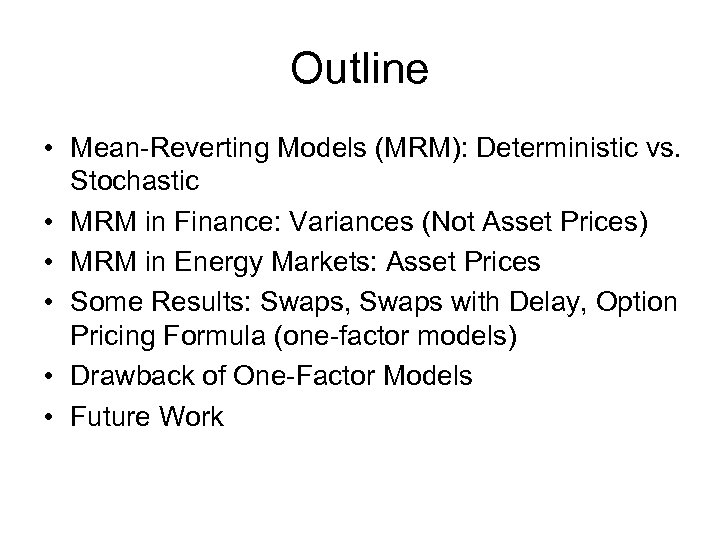 Outline

• Mean-Reverting Models (MRM): Deterministic vs. Stochastic
• MRM in Finance: Variances (Not Asset Prices)
• MRM in Energy Markets: Asset Prices
• Some Results: Swaps, Swaps with Delay, Option Pricing Formula (one-factor models)
• Drawback of One-Factor Models
• Future Work